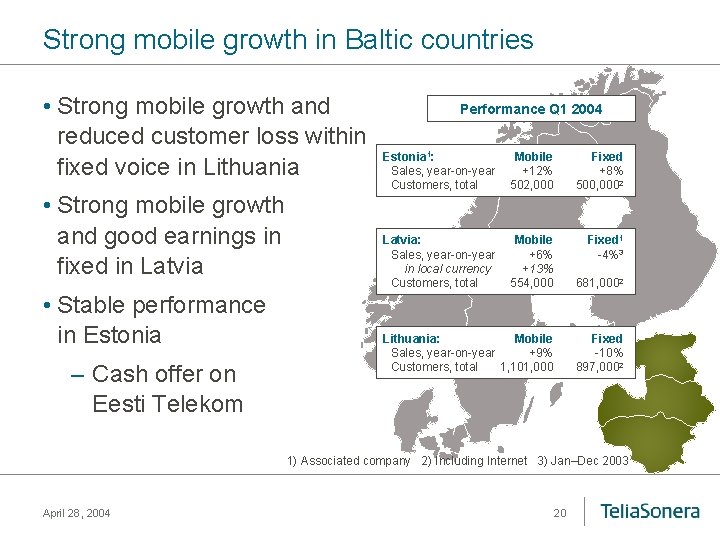 Strong mobile growth in Baltic countries

• Strong mobile growth and reduced customer loss within fixed voice in Lithuania

• Strong mobile growth and good earnings in fixed in Latvia

• Stable performance in Estonia

– Cash offer on Eesti Telekom

Performance Q1 2004

| Estonia$^1$: | Mobile | Fixed |
|---|---|---|
| Sales, year-on-year | +12% | +8% |
| Customers, total | 502,000 | 500,000$^2$ |

| Latvia: | Mobile | Fixed$^1$ |
|---|---|---|
| Sales, year-on-year | +6% | -4%$^3$ |
| in local currency | +13% | |
| Customers, total | 554,000 | 681,000$^2$ |

| Lithuania: | Mobile | Fixed |
|---|---|---|
| Sales, year-on-year | +9% | -10% |
| Customers, total | 1,101,000 | 897,000$^2$ |

1) Associated company 2) Including Internet 3) Jan–Dec 2003

April 28, 2004

20

TeliaSonera